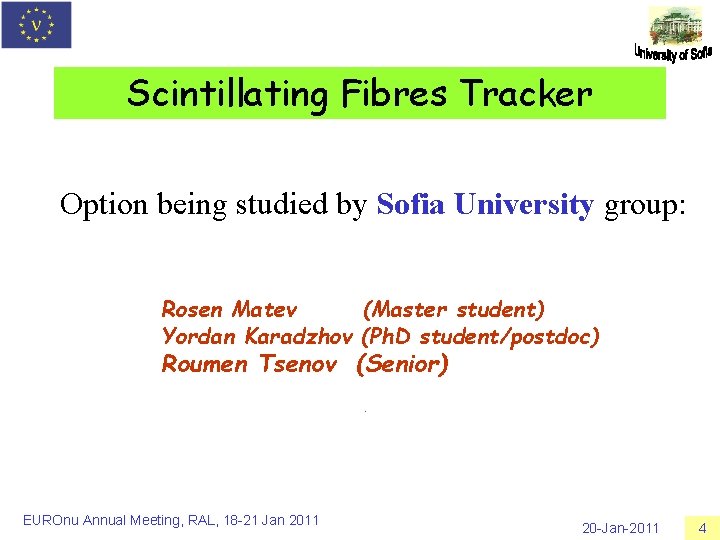 ν

University of Sofia

Scintillating Fibres Tracker

Option being studied by Sofia University group:

Rosen Matev (Master student)
Yordan Karadzhov (PhD student/postdoc)
Roumen Tsenov (Senior)

EUROnu Annual Meeting, RAL, 18-21 Jan 2011

20-Jan-2011

4